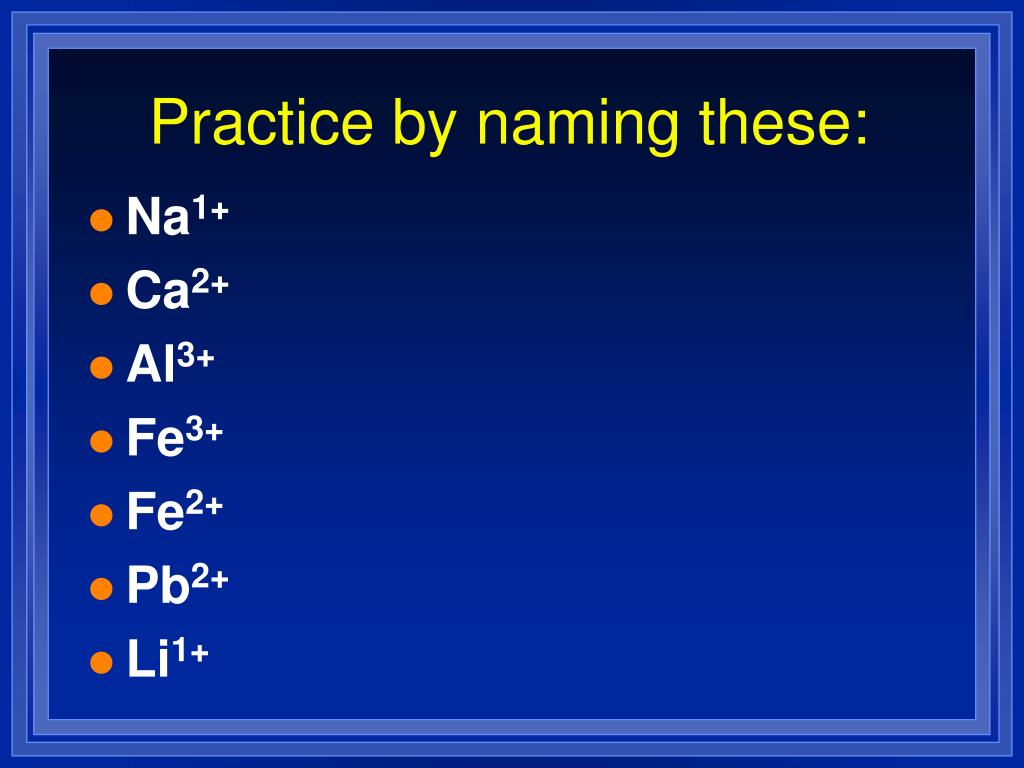 Practice by naming these:

- $Na^{1+}$
- $Ca^{2+}$
- $Al^{3+}$
- $Fe^{3+}$
- $Fe^{2+}$
- $Pb^{2+}$
- $Li^{1+}$